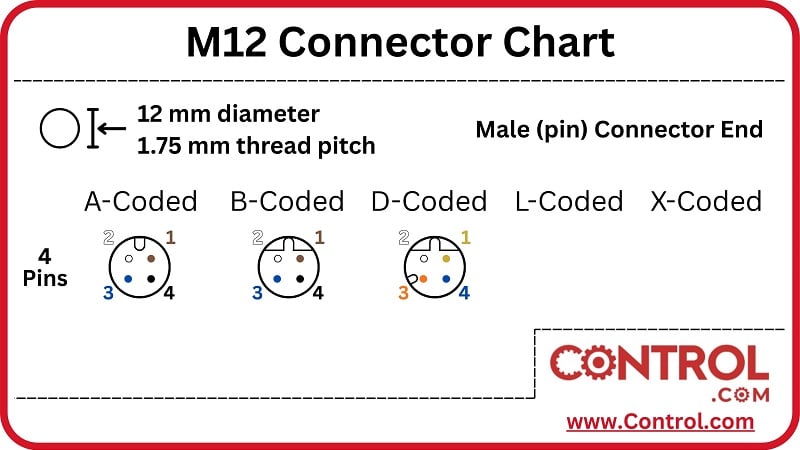 M12 Connector Chart

12 mm diameter
1.75 mm thread pitch

Male (pin) Connector End

A-Coded B-Coded D-Coded L-Coded X-Coded

4 Pins

2 1 3 4

2 1 3 4

2 1 3 4

CONTROL .COM

www.Control.com